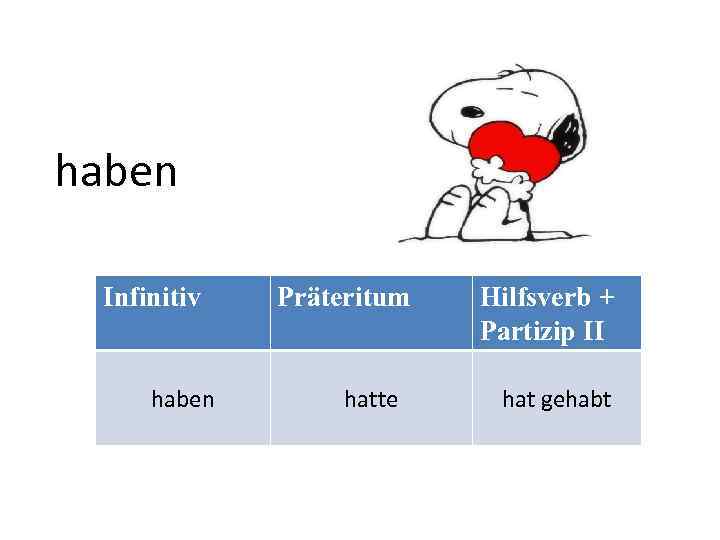 haben

| Infinitiv | Präteritum | Hilfsverb + Partizip II |
|---|---|---|
| haben | hatte | hat gehabt |